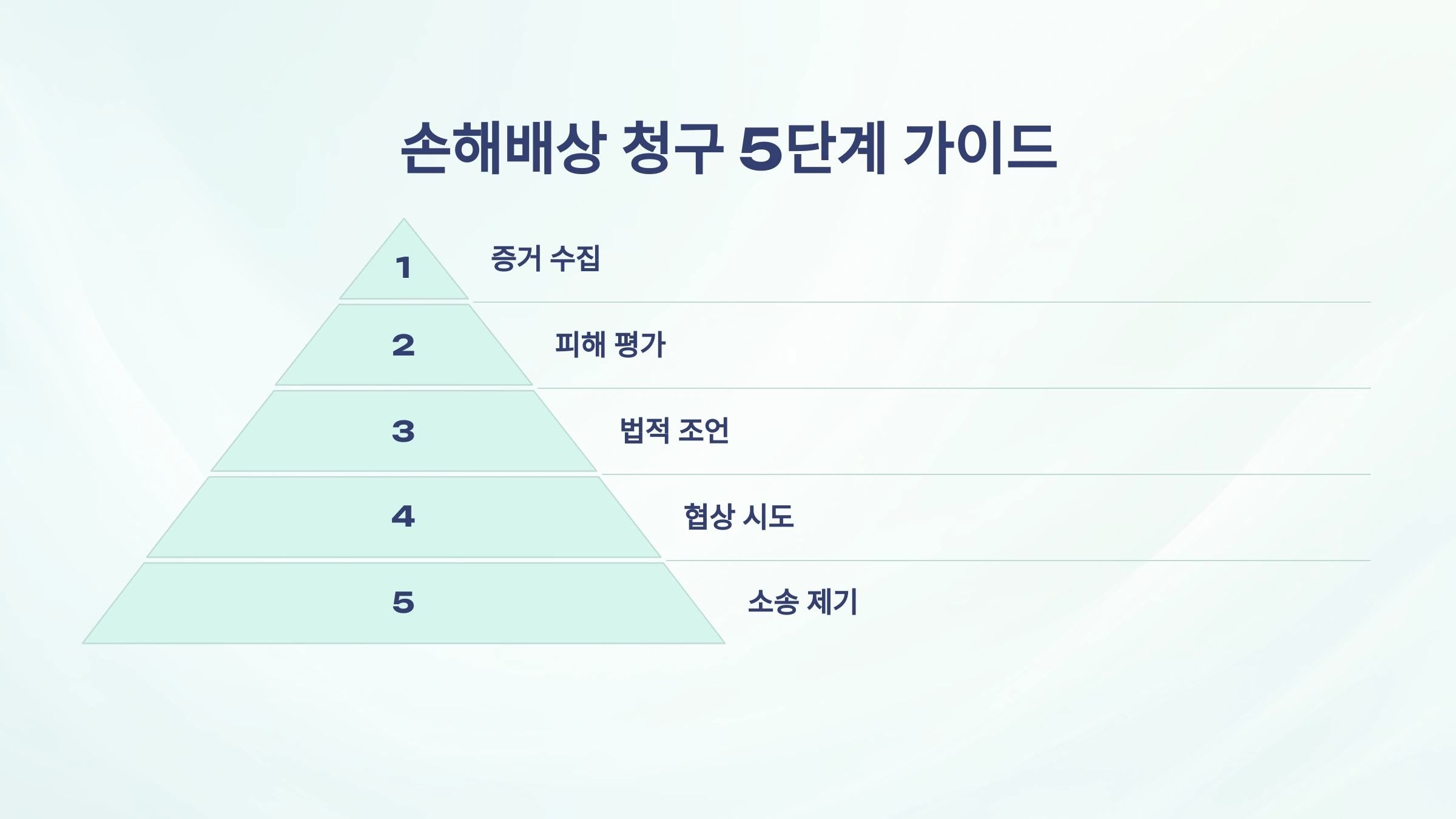 손해배상 청구 5단계 가이드

1 증거 수집

2 피해 평가

3 법적 조언

4 협상 시도

5 소송 제기